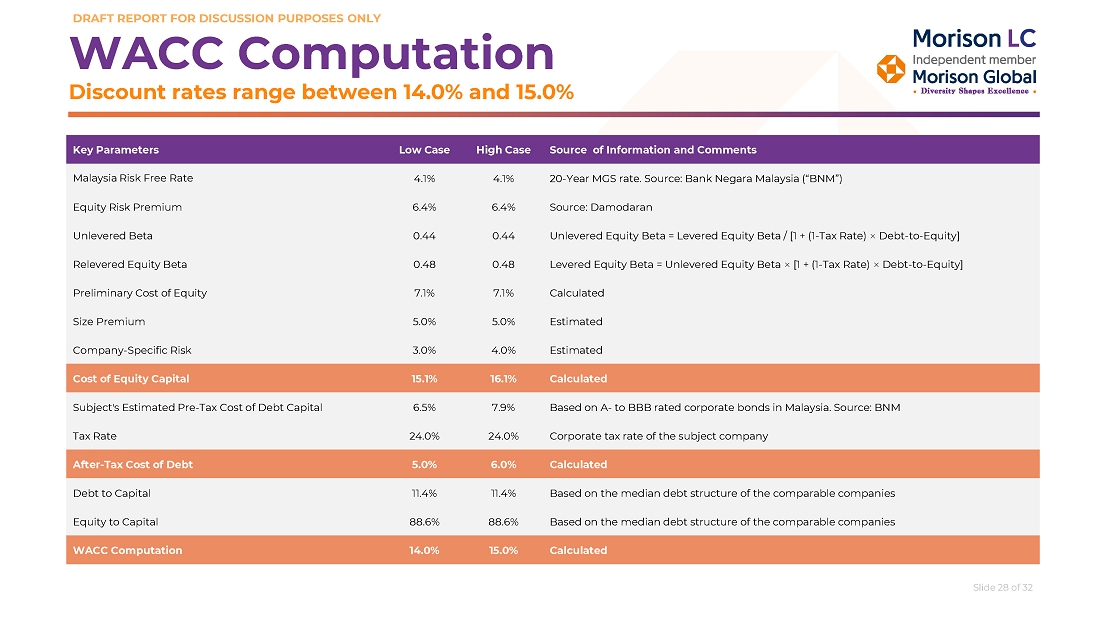 DRAFT REPORT FOR DISCUSSION PURPOSES ONLY

WACC Computation

Discount rates range between 14.0% and 15.0%

Morison LC
Independent member
Morison Global
Diversity Shapes Excellence

| Key Parameters | Low Case | High Case | Source of Information and Comments |
|---|---|---|---|
| Malaysia Risk Free Rate | 4.1% | 4.1% | 20-Year MGS rate. Source: Bank Negara Malaysia ("BNM") |
| Equity Risk Premium | 6.4% | 6.4% | Source: Damodaran |
| Unlevered Beta | 0.44 | 0.44 | Unlevered Equity Beta = Levered Equity Beta / [1 + (1-Tax Rate) × Debt-to-Equity] |
| Relevered Equity Beta | 0.48 | 0.48 | Levered Equity Beta = Unlevered Equity Beta × [1 + (1-Tax Rate) × Debt-to-Equity] |
| Preliminary Cost of Equity | 7.1% | 7.1% | Calculated |
| Size Premium | 5.0% | 5.0% | Estimated |
| Company-Specific Risk | 3.0% | 4.0% | Estimated |
| Cost of Equity Capital | 15.1% | 16.1% | Calculated |
| Subject's Estimated Pre-Tax Cost of Debt Capital | 6.5% | 7.9% | Based on A- to BBB rated corporate bonds in Malaysia. Source: BNM |
| Tax Rate | 24.0% | 24.0% | Corporate tax rate of the subject company |
| After-Tax Cost of Debt | 5.0% | 6.0% | Calculated |
| Debt to Capital | 11.4% | 11.4% | Based on the median debt structure of the comparable companies |
| Equity to Capital | 88.6% | 88.6% | Based on the median debt structure of the comparable companies |
| WACC Computation | 14.0% | 15.0% | Calculated |

Slide 28 of 32